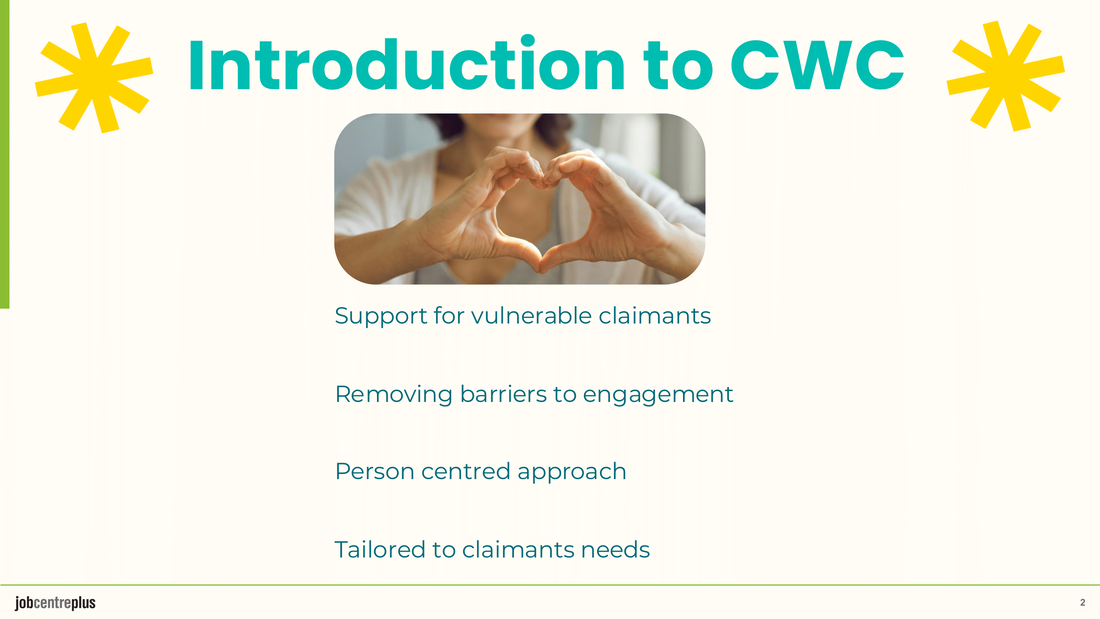 Introduction to CWC

Support for vulnerable claimants

Removing barriers to engagement

Person centred approach

Tailored to claimants needs

jobcentreplus

2